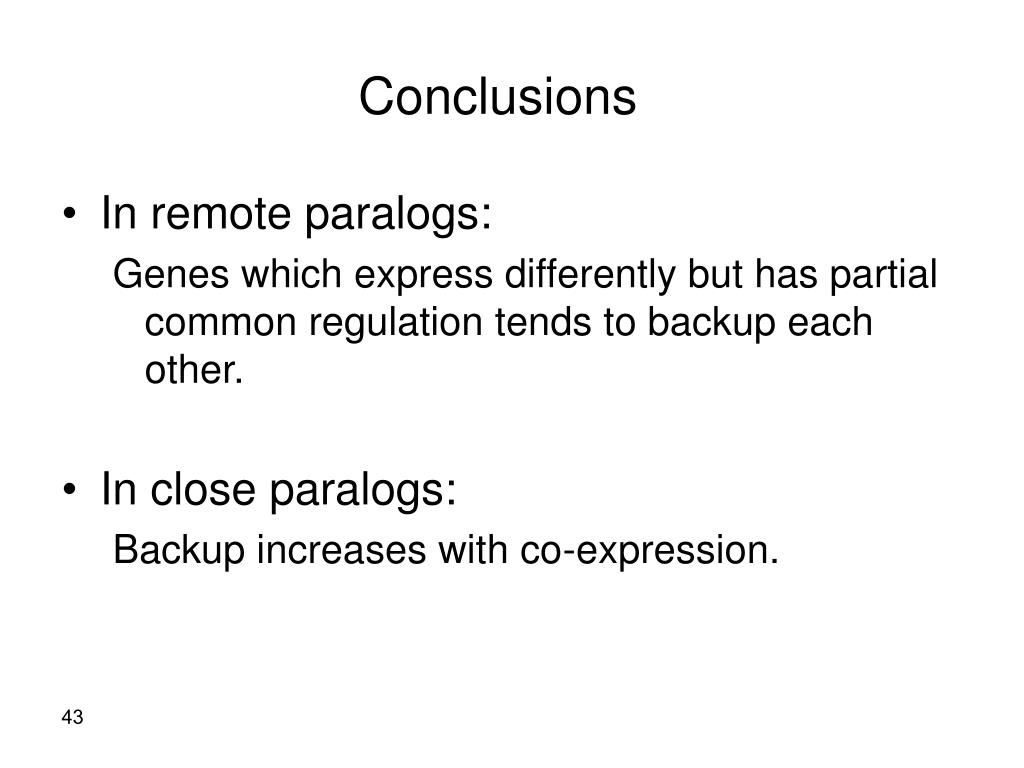 Conclusions

• In remote paralogs:

Genes which express differently but has partial common regulation tends to backup each other.

• In close paralogs:

Backup increases with co-expression.

43